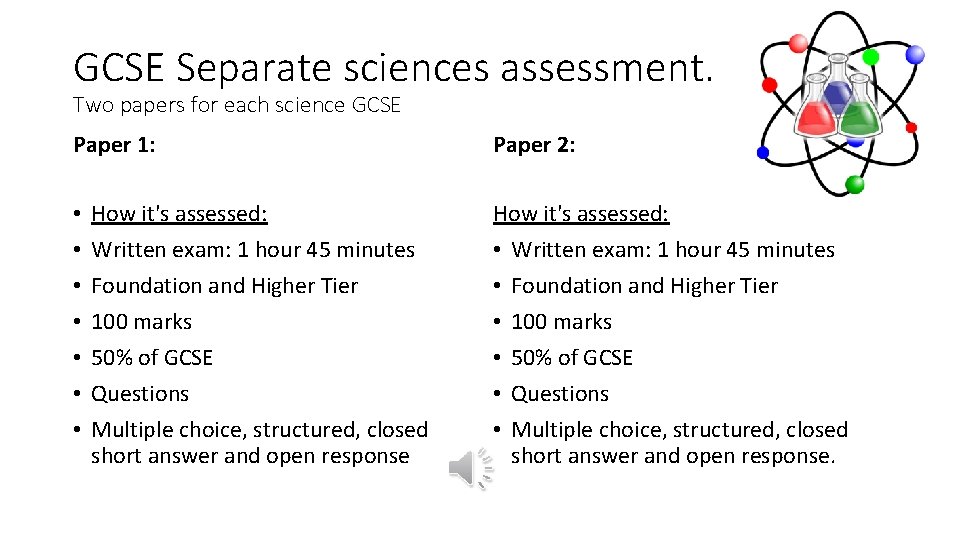 GCSE Separate sciences assessment.
Two papers for each science GCSE

Paper 1:

• How it's assessed:
• Written exam: 1 hour 45 minutes
• Foundation and Higher Tier
• 100 marks
• 50% of GCSE
• Questions
• Multiple choice, structured, closed short answer and open response

Paper 2:

How it's assessed:
• Written exam: 1 hour 45 minutes
• Foundation and Higher Tier
• 100 marks
• 50% of GCSE
• Questions
• Multiple choice, structured, closed short answer and open response.